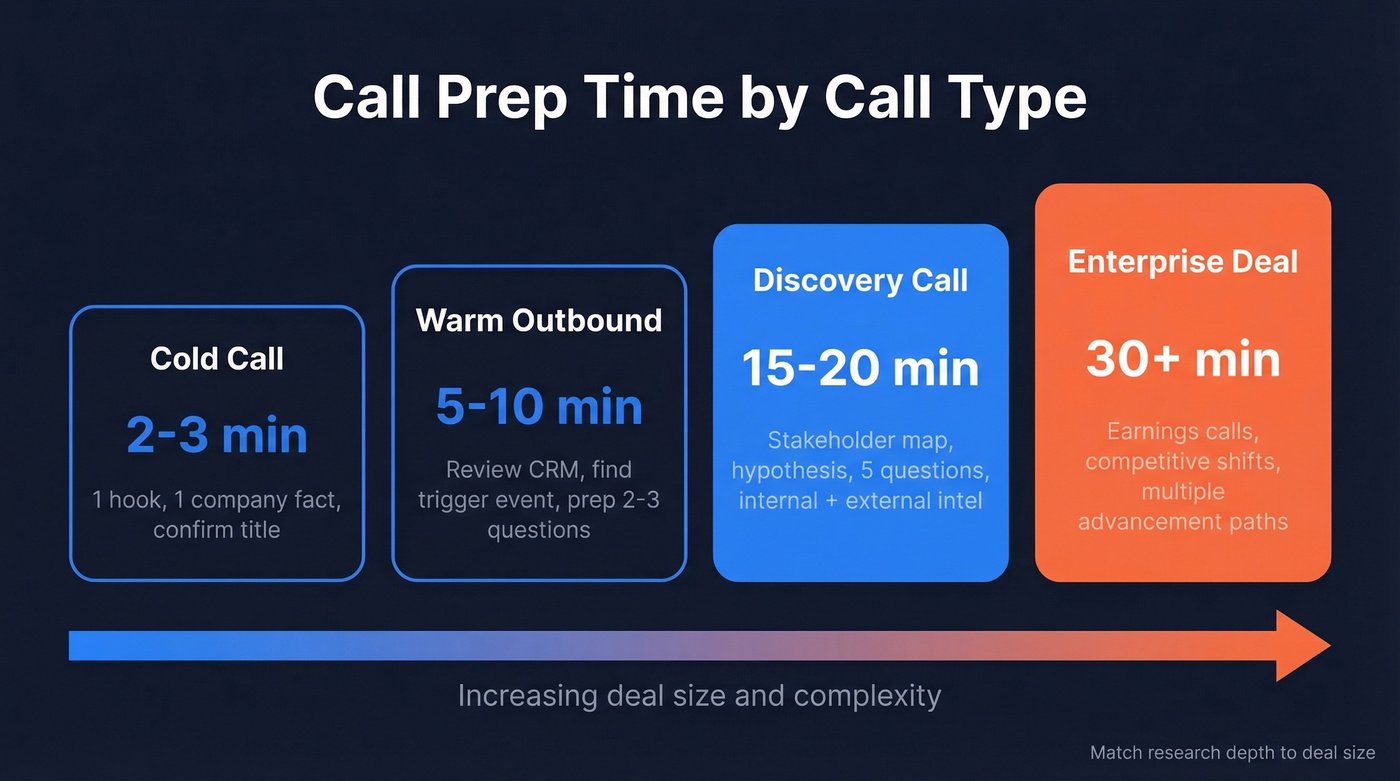 Call Prep Time by Call Type

Cold Call
2-3 min
1 hook, 1 company fact, confirm title

Warm Outbound
5-10 min
Review CRM, find trigger event, prep 2-3 questions

Discovery Call
15-20 min
Stakeholder map, hypothesis, 5 questions, internal + external intel

Enterprise Deal
30+ min
Earnings calls, competitive shifts, multiple advancement paths

Increasing deal size and complexity

Match research depth to deal size